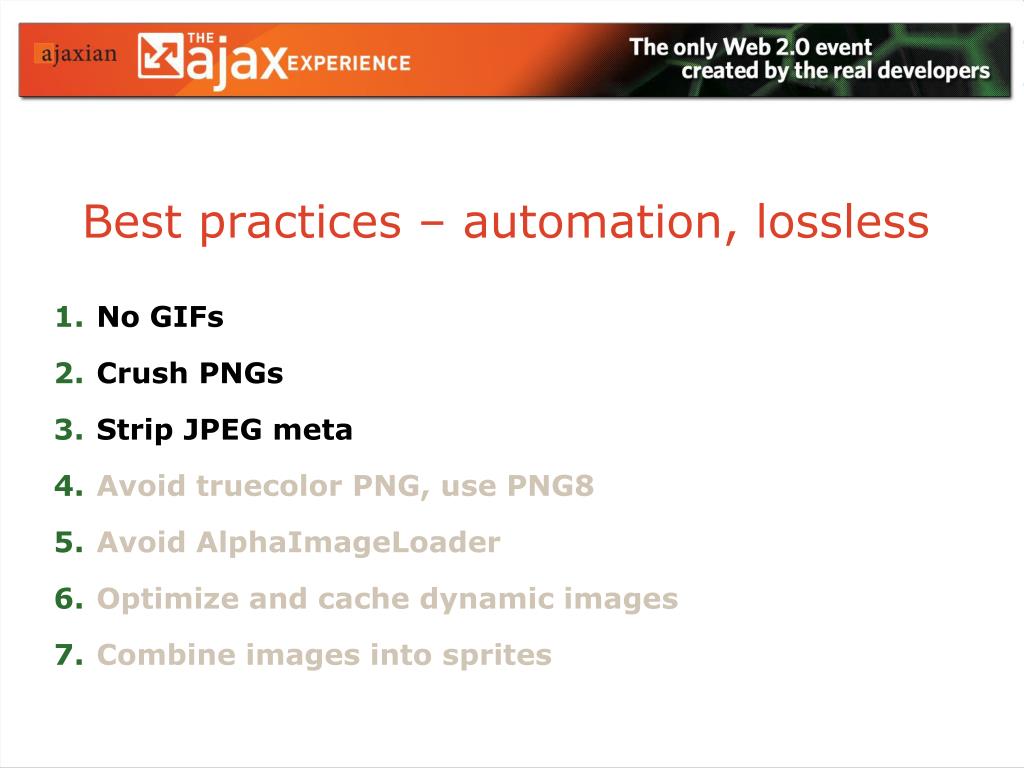 ajaxian THE ajax EXPERIENCE The only Web 2.0 event created by the real developers

Best practices – automation, lossless

1. No GIFs
2. Crush PNGs
3. Strip JPEG meta
4. Avoid truecolor PNG, use PNG8
5. Avoid AlphaImageLoader
6. Optimize and cache dynamic images
7. Combine images into sprites